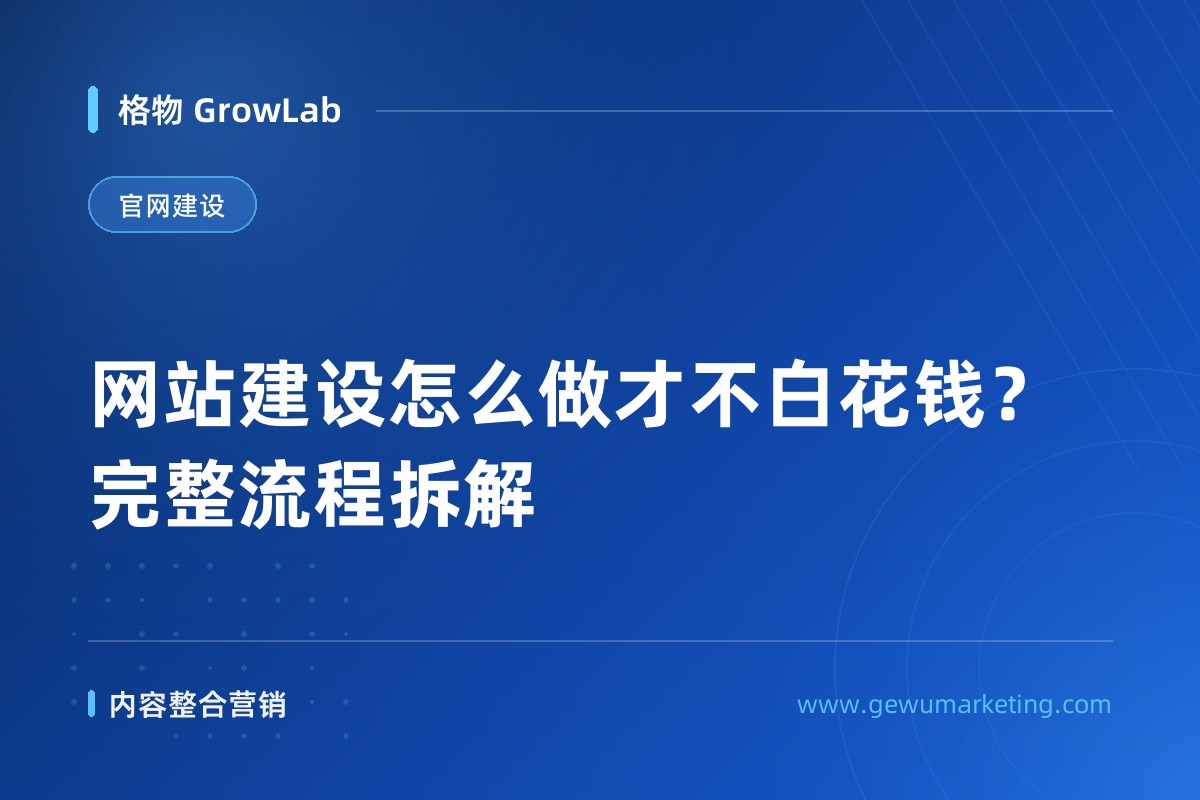 格物 GrowLab

官网建设

网站建设怎么做才不白花钱？
完整流程拆解

内容整合营销

www.gewumarketing.com